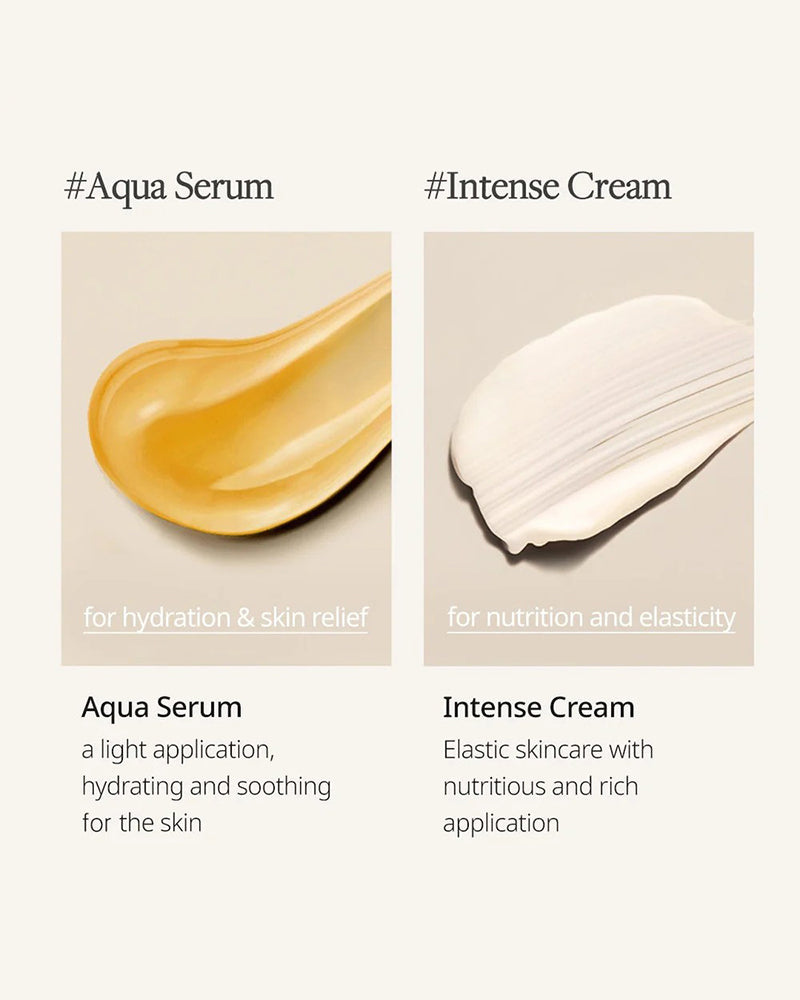 #Aqua Serum

for hydration & skin relief

Aqua Serum

a light application, hydrating and soothing for the skin

#Intense Cream

for nutrition and elasticity

Intense Cream

Elastic skincare with nutritious and rich application